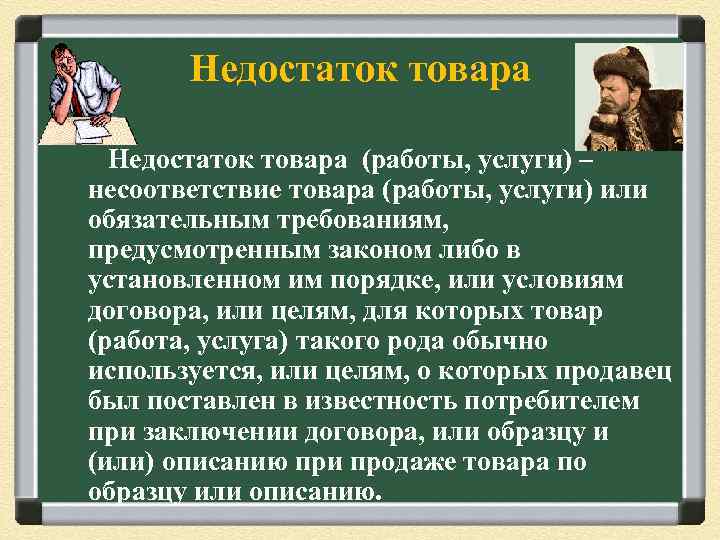 Недостаток товара

Недостаток товара (работы, услуги) – несоответствие товара (работы, услуги) или обязательным требованиям, предусмотренным законом либо в установленном им порядке, или условиям договора, или целям, для которых товар (работа, услуга) такого рода обычно используется, или целям, о которых продавец был поставлен в известность потребителем при заключении договора, или образцу и (или) описанию при продаже товара по образцу или описанию.